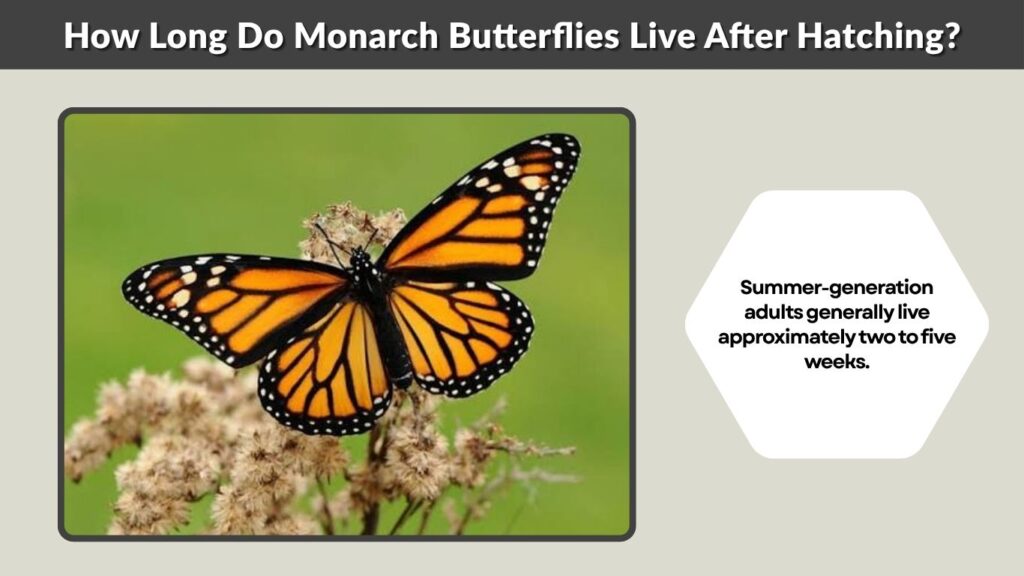 How Long Do Monarch Butterflies Live After Hatching?

Summer-generation adults generally live approximately two to five weeks.